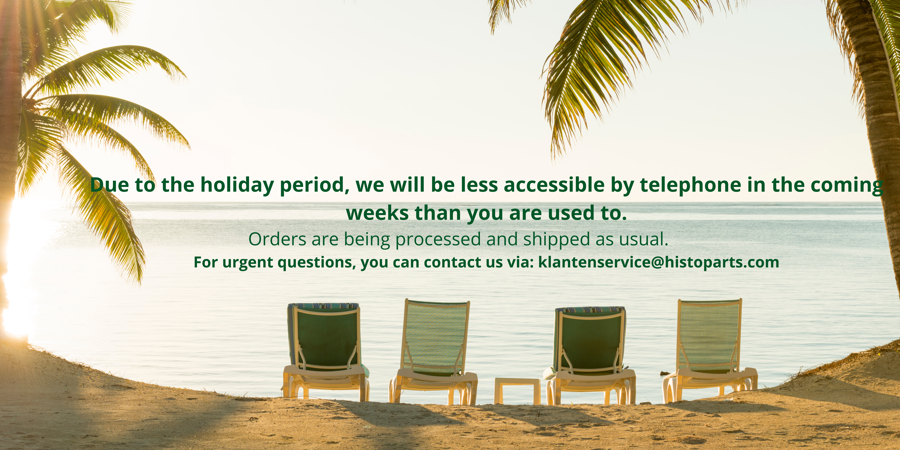 Due to the holiday period, we will be less accessible by telephone in the coming weeks than you are used to.

Orders are being processed and shipped as usual.

For urgent questions, you can contact us via: klantenservice@histoparts.com